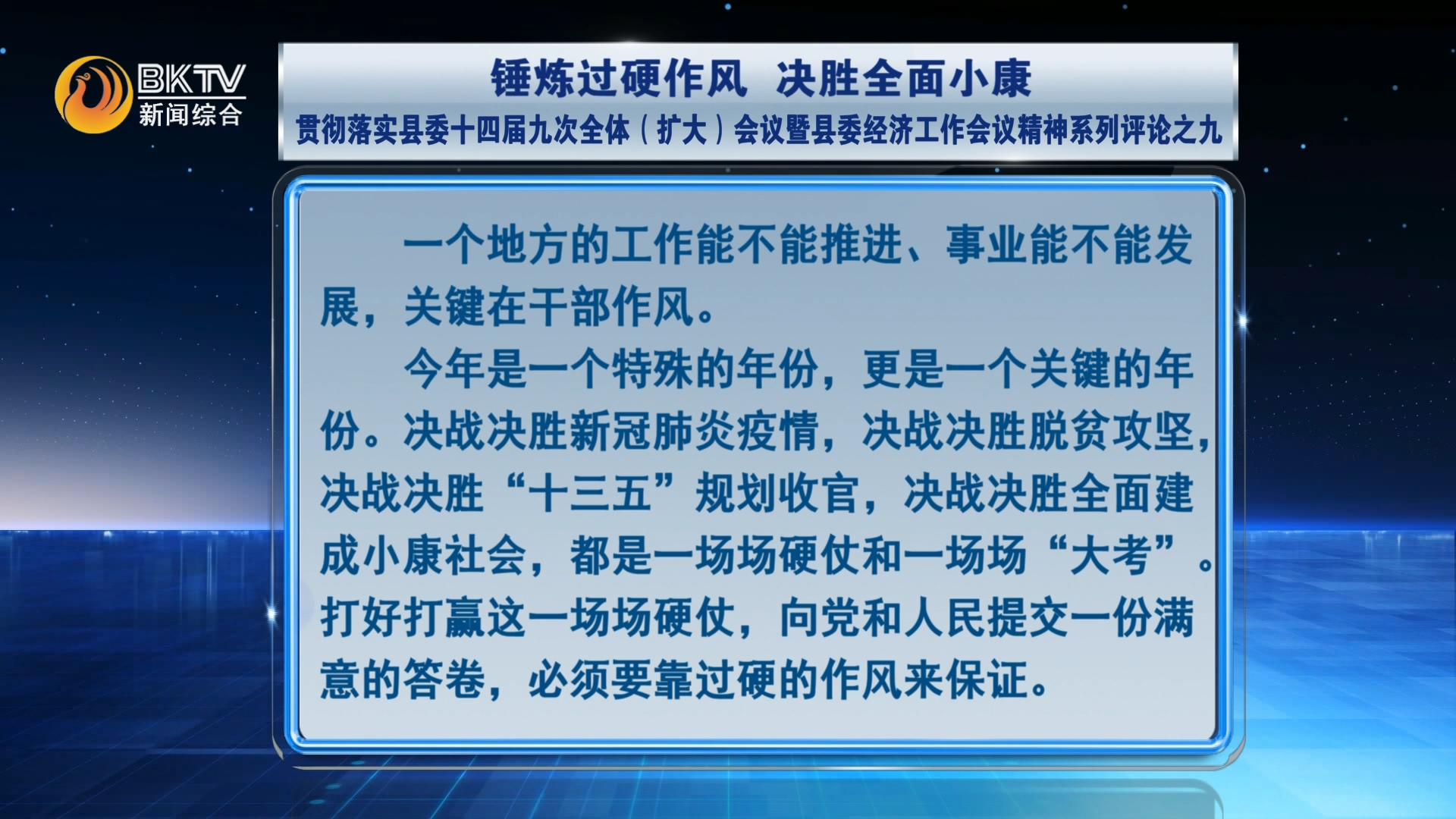 BKTV
新闻综合

锤炼过硬作风 决胜全面小康
贯彻落实县委十四届九次全体（扩大）会议暨县委经济工作会议精神系列评论之九

一个地方的工作能不能推进、事业能不能发展，关键在干部作风。

今年是一个特殊的年份，更是一个关键的年份。决战决胜新冠肺炎疫情，决战决胜脱贫攻坚，决战决胜“十三五”规划收官，决战决胜全面建成小康社会，都是一场场硬仗和一场场“大考”。打好打赢这一场场硬仗，向党和人民提交一份满意的答卷，必须要靠过硬的作风来保证。